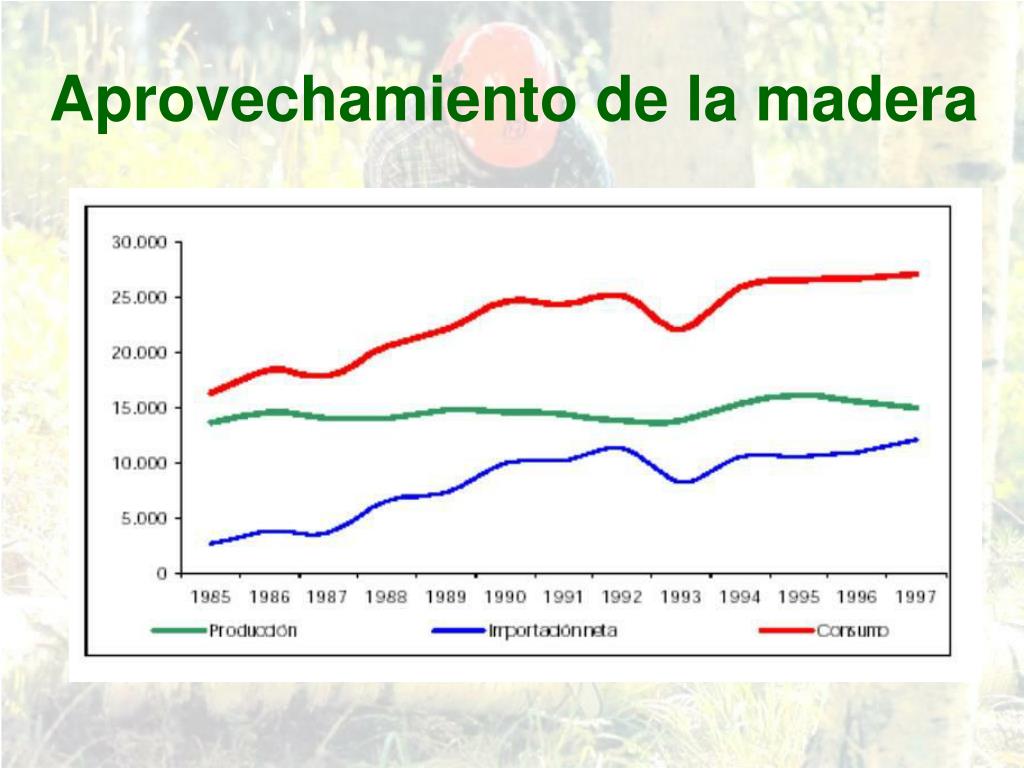 Aprovechamiento de la madera

30.000
25.000
20.000
15.000
10.000
5.000
0

1985 1986 1987 1988 1989 1990 1991 1992 1993 1994 1995 1996 1997

Producción
Importación neta
Consumo